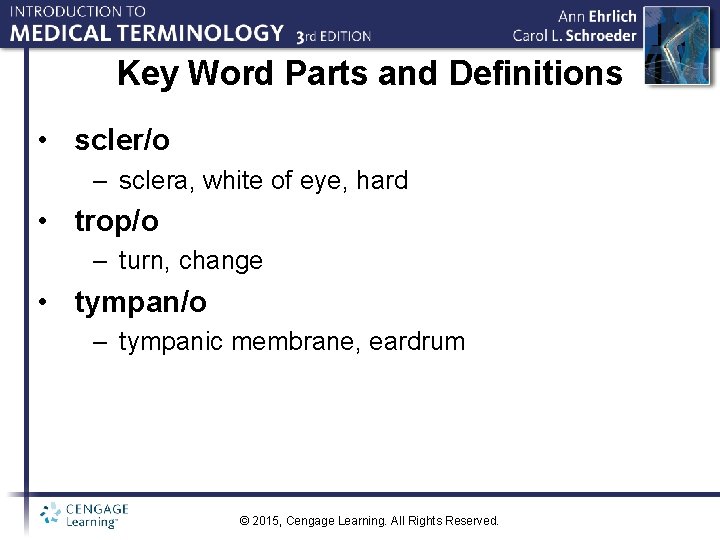 INTRODUCTION TO
MEDICAL TERMINOLOGY 3rd EDITION

Ann Ehrlich
Carol L. Schroeder

Key Word Parts and Definitions

• scler/o
– sclera, white of eye, hard
• trop/o
– turn, change
• tympan/o
– tympanic membrane, eardrum

CENGAGE Learning™

© 2015, Cengage Learning. All Rights Reserved.